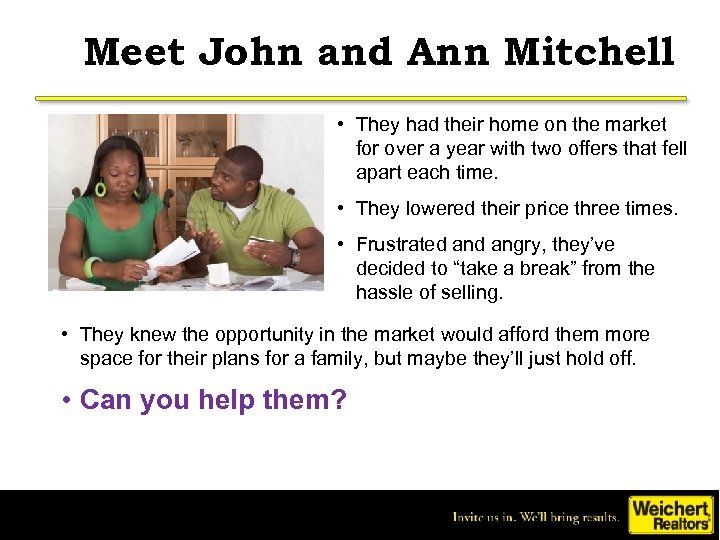 Meet John and Ann Mitchell

• They had their home on the market for over a year with two offers that fell apart each time.

• They lowered their price three times.

• Frustrated and angry, they've decided to "take a break" from the hassle of selling.

• They knew the opportunity in the market would afford them more space for their plans for a family, but maybe they'll just hold off.

• Can you help them?

Invite us in. We'll bring results.

Weichert Realtors